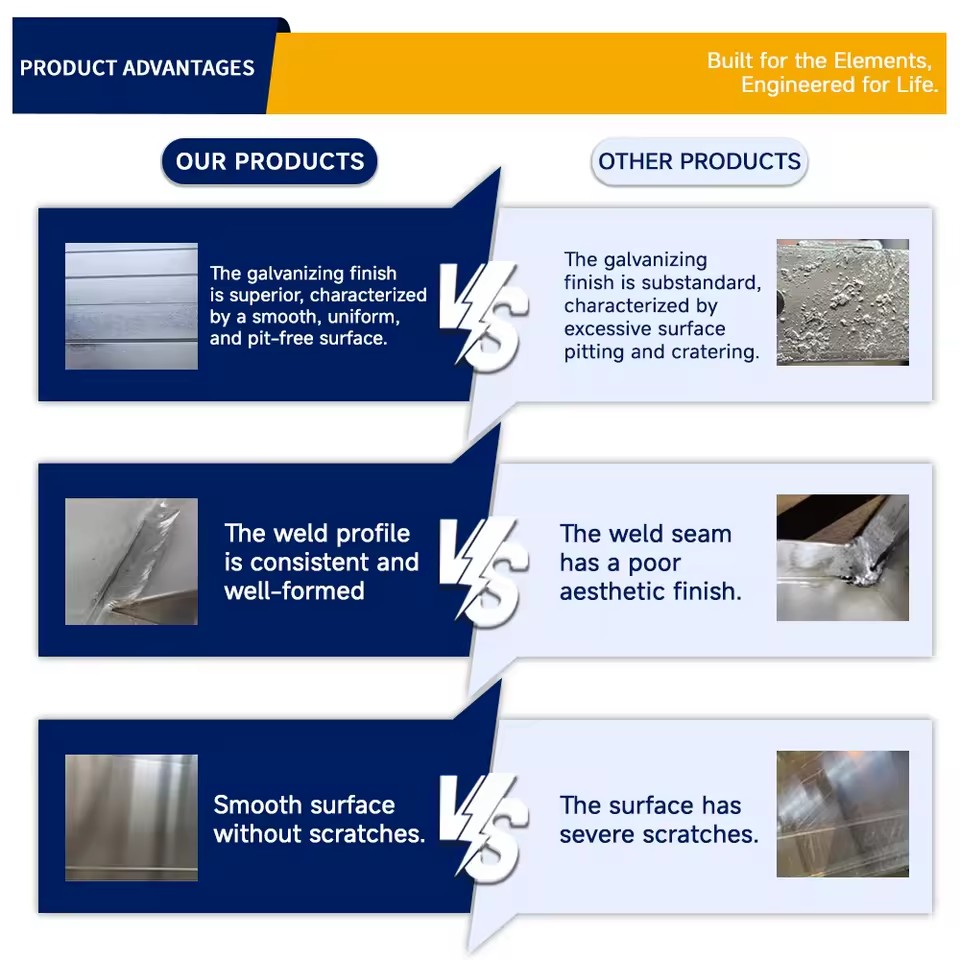 PRODUCT ADVANTAGES

Built for the Elements, Engineered for Life.

OUR PRODUCTS

OTHER PRODUCTS

The galvanizing finish is superior, characterized by a smooth, uniform, and pit-free surface.

VS

The galvanizing finish is substandard, characterized by excessive surface pitting and cratering.

The weld profile is consistent and well-formed

VS

The weld seam has a poor aesthetic finish.

Smooth surface without scratches.

VS

The surface has severe scratches.